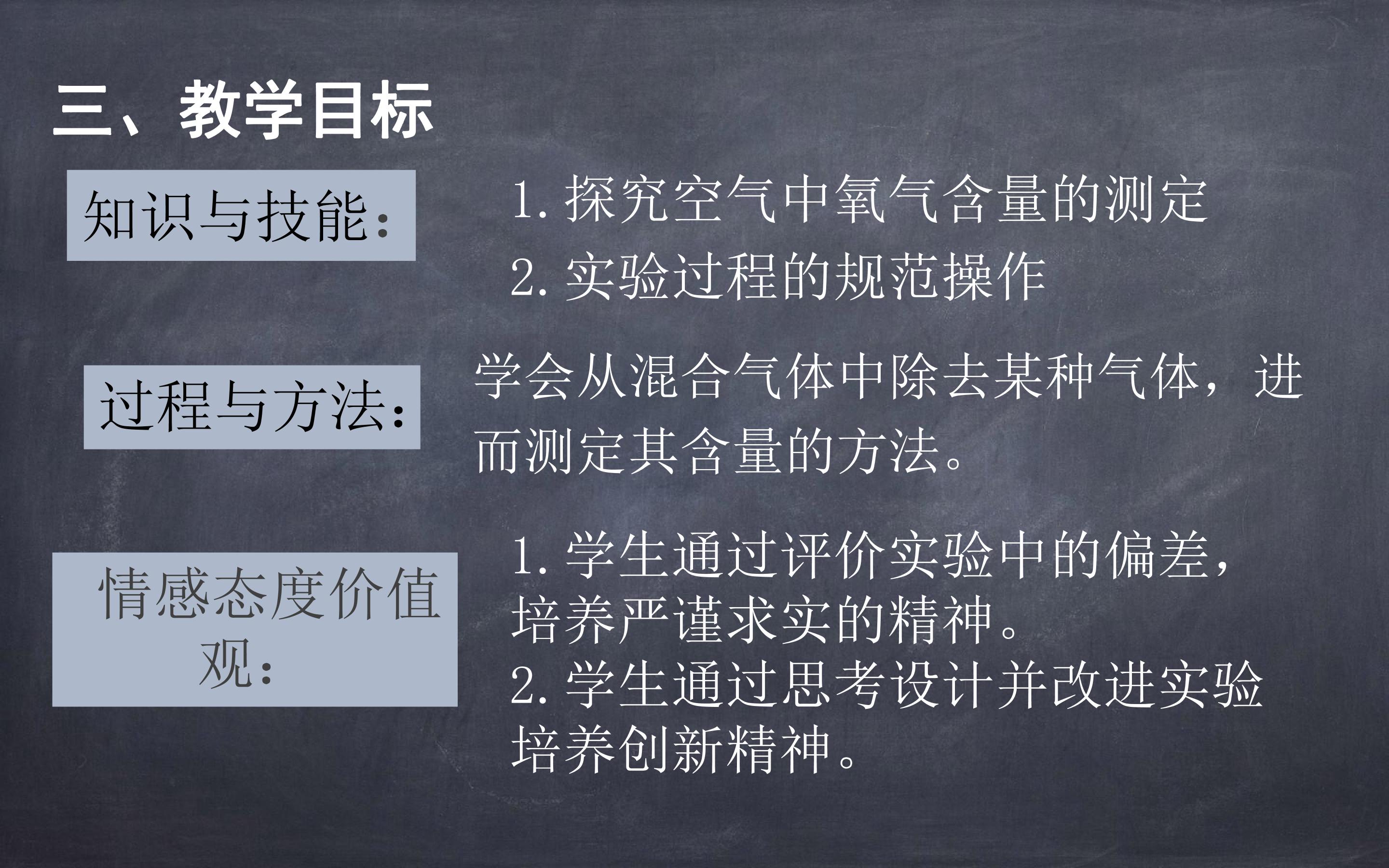 三、教学目标

知识与技能:

1.探究空气中氧气含量的测定

2.实验过程的规范操作

过程与方法:

学会从混合气体中除去某种气体，进而测定其含量的方法。

情感态度价值观:

1.学生通过评价实验中的偏差，培养严谨求实的精神。

2.学生通过思考设计并改进实验培养创新精神。